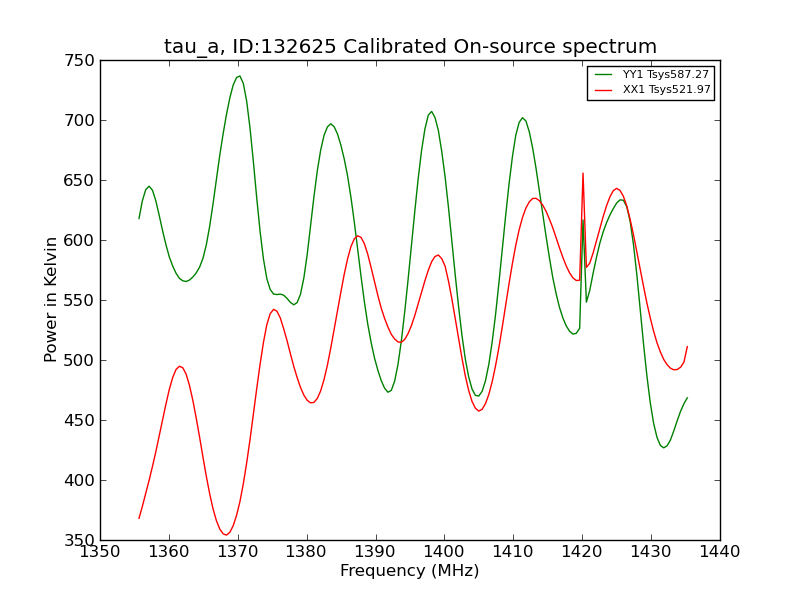 tau_a, ID:132625 Calibrated On-source spectrum

YY1 Tsys587.27
XX1 Tsys521.97

Power in Kelvin

750
700
650
600
550
500
450
400
350

1350 1360 1370 1380 1390 1400 1410 1420 1430 1440

Frequency (MHz)